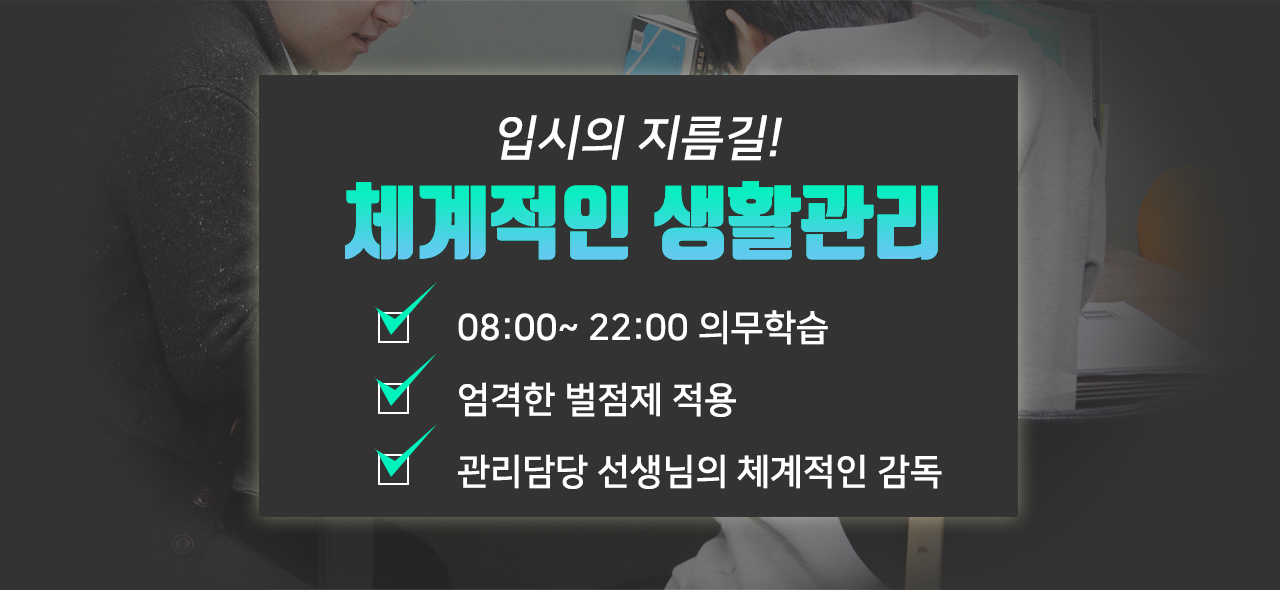 입시의 지름길!

체계적인 생활관리

08:00~ 22:00 의무학습

엄격한 벌점제 적용

관리담당 선생님의 체계적인 감독